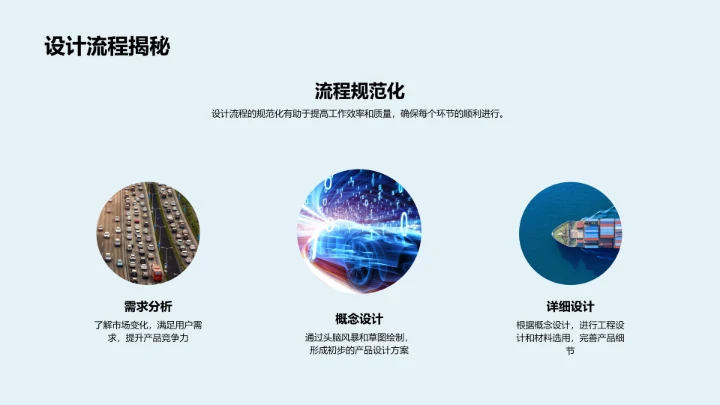 设计流程揭秘

流程规范化

设计流程的规范化有助于提高工作效率和质量，确保每个环节的顺利进行。

需求分析

了解市场变化，满足用户需求，提升产品竞争力

概念设计

通过头脑风暴和草图绘制，形成初步的产品设计方案

详细设计

根据概念设计，进行工程设计和材料选用，完善产品细节